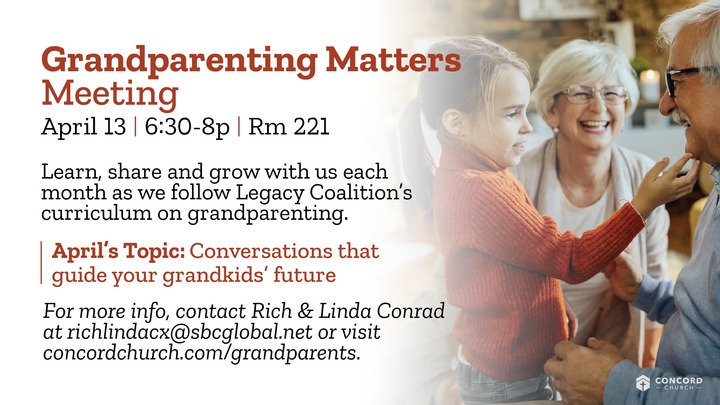 Grandparenting Matters Meeting

April 13 | 6:30-8p | Rm 221

Learn, share and grow with us each month as we follow Legacy Coalition's curriculum on grandparenting.

April's Topic: Conversations that guide your grandkids' future

For more info, contact Rich & Linda Conrad at richlindacx@sbcglobal.net or visit concordchurch.com/grandparents.

CONCORD CHURCH